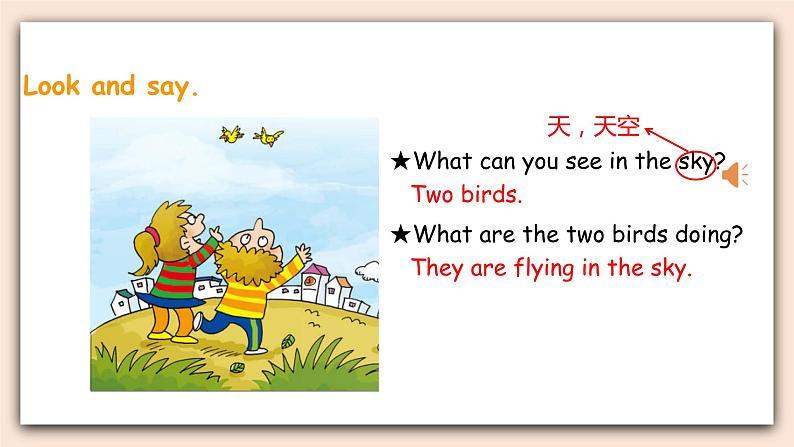 Look and say.

天，天空

★What can you see in the sky?
Two birds.

★What are the two birds doing?
They are flying in the sky.